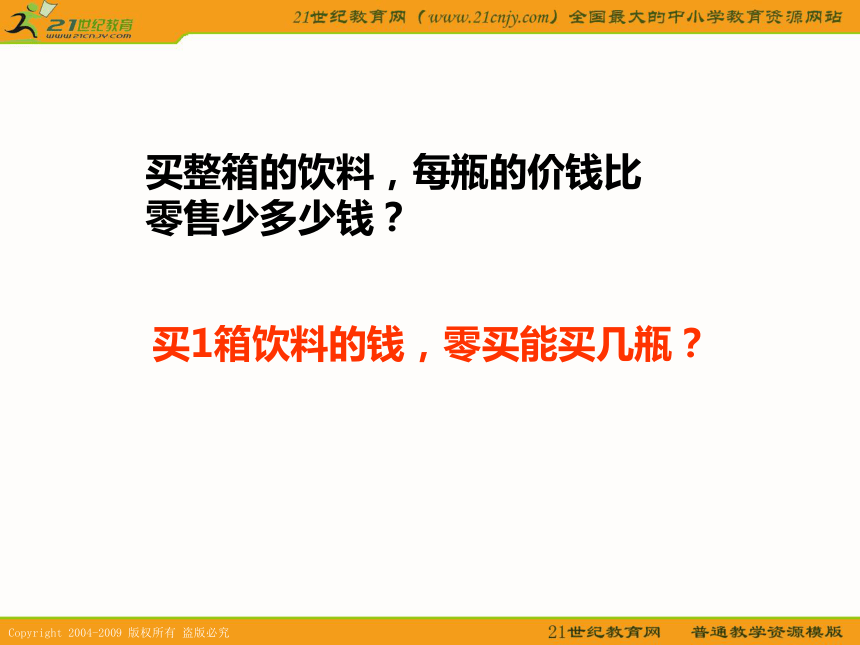 21世纪教育
www.21cnjy.com

21世纪教育网（www.21cnjy.com）全国最大的中小学教育资源网站

买整箱的饮料，每瓶的价钱比零售少多少钱？

买1箱饮料的钱，零买能买几瓶？

Copyright 2004-2009 版权所有 盗版必究

21世纪教育网 普通教学资源模版